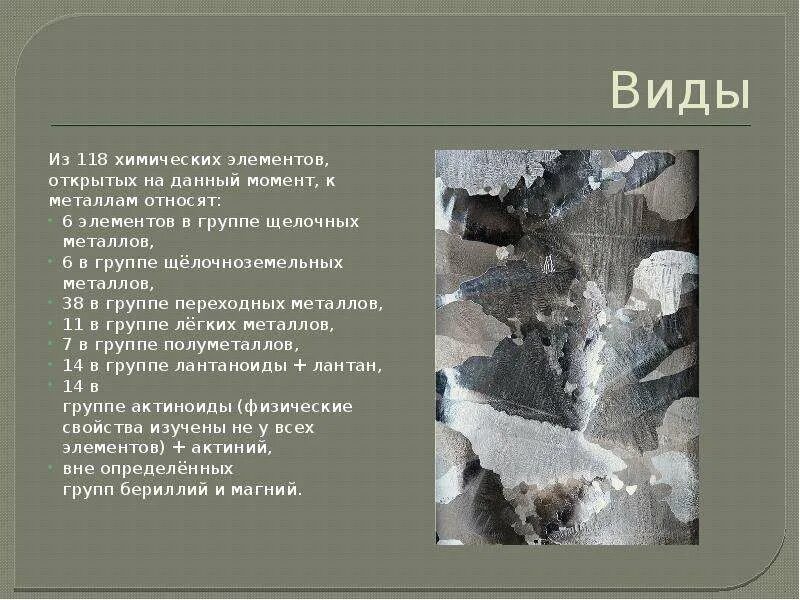 Виды

Из 118 химических элементов, открытых на данный момент, к металлам относят:

- 6 элементов в группе щелочных металлов,
- 6 в группе щёлочноземельных металлов,
- 38 в группе переходных металлов,
- 11 в группе лёгких металлов,
- 7 в группе полуметаллов,
- 14 в группе лантаноиды + лантан,
- 14 в группе актиноиды (физические свойства изучены не у всех элементов) + актиний,
- вне определённых групп бериллий и магний.